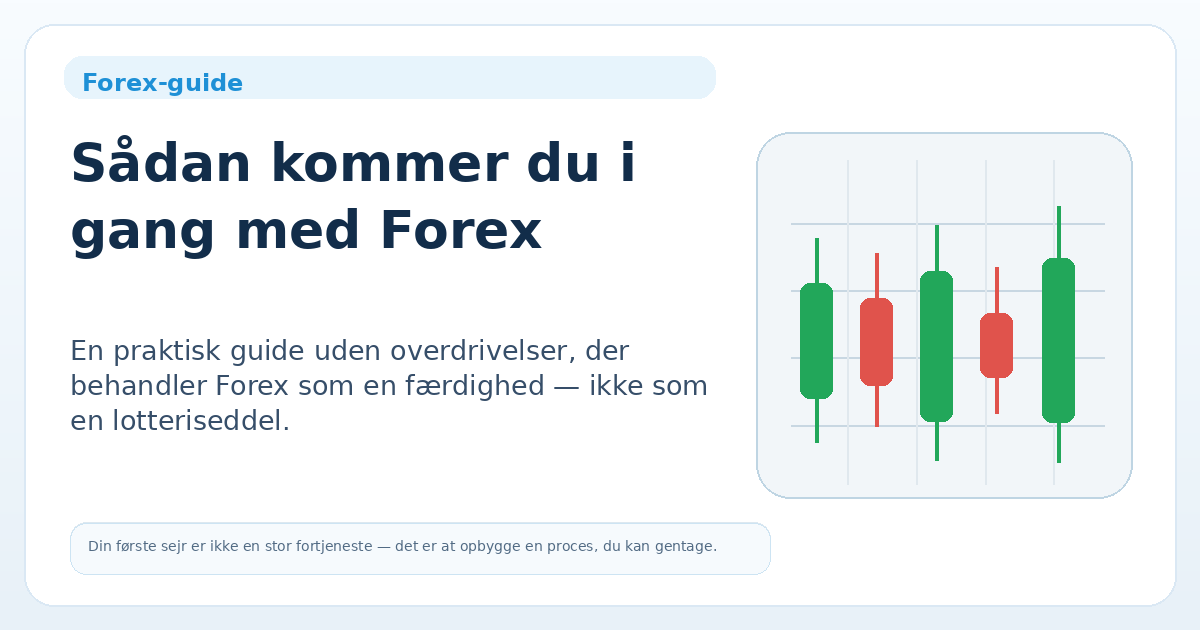 Forex-guide

Sådan kommer du i gang med Forex

En praktisk guide uden overdrivelser, der behandler Forex som en færdighed — ikke som en lotteriseddel.

Din første sejr er ikke en stor fortjeneste — det er at opbygge en proces, du kan gentage.